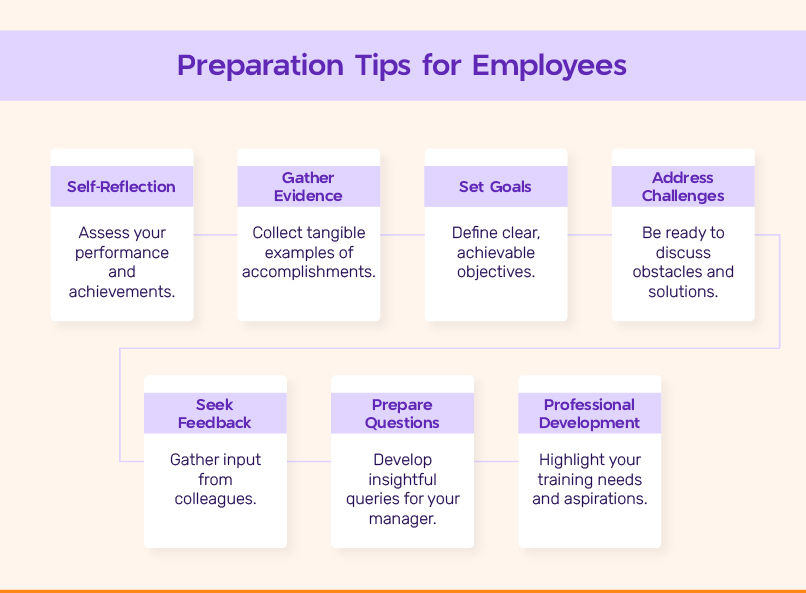 Preparation Tips for Employees

Self-Reflection

Assess your performance and achievements.

Gather Evidence

Collect tangible examples of accomplishments.

Set Goals

Define clear, achievable objectives.

Address Challenges

Be ready to discuss obstacles and solutions.

Seek Feedback

Gather input from colleagues.

Prepare Questions

Develop insightful queries for your manager.

Professional Development

Highlight your training needs and aspirations.